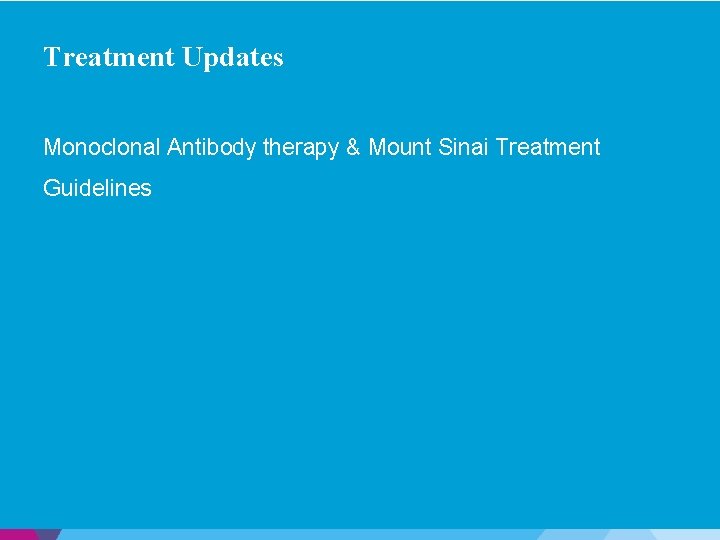 Treatment Updates

Monoclonal Antibody therapy & Mount Sinai Treatment Guidelines